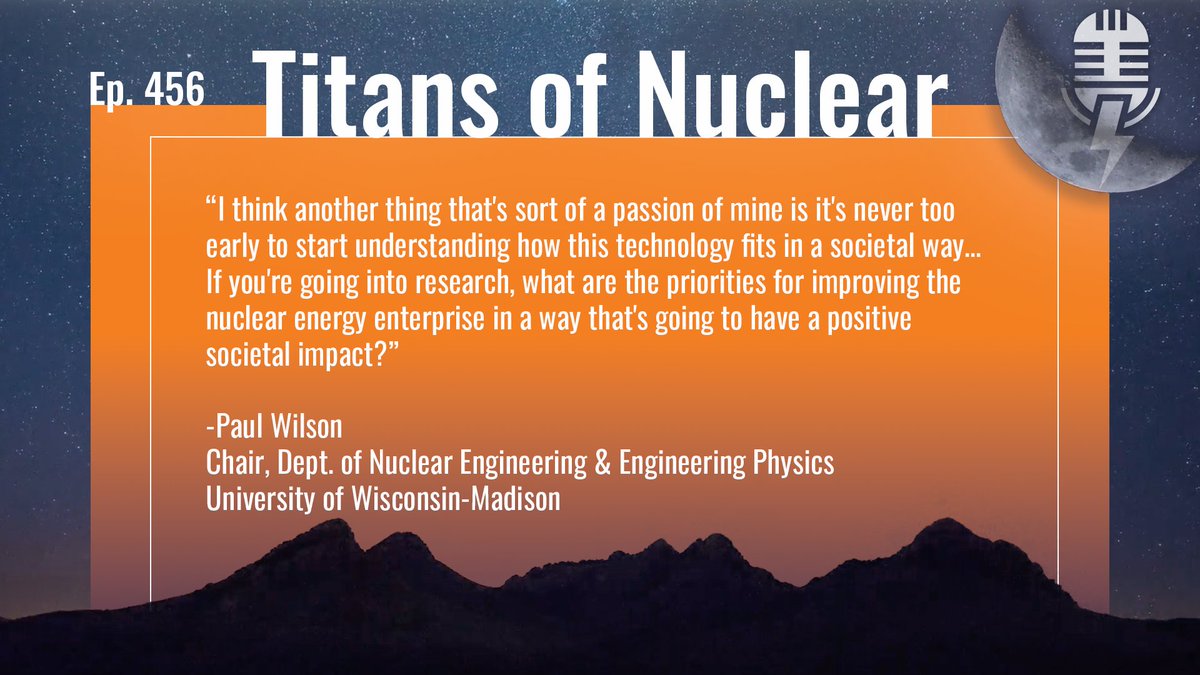 Ep. 456 Titans of Nuclear

“I think another thing that's sort of a passion of mine is it's never too early to start understanding how this technology fits in a societal way... If you're going into research, what are the priorities for improving the nuclear energy enterprise in a way that's going to have a positive societal impact?”

-Paul Wilson
Chair, Dept. of Nuclear Engineering & Engineering Physics
University of Wisconsin-Madison